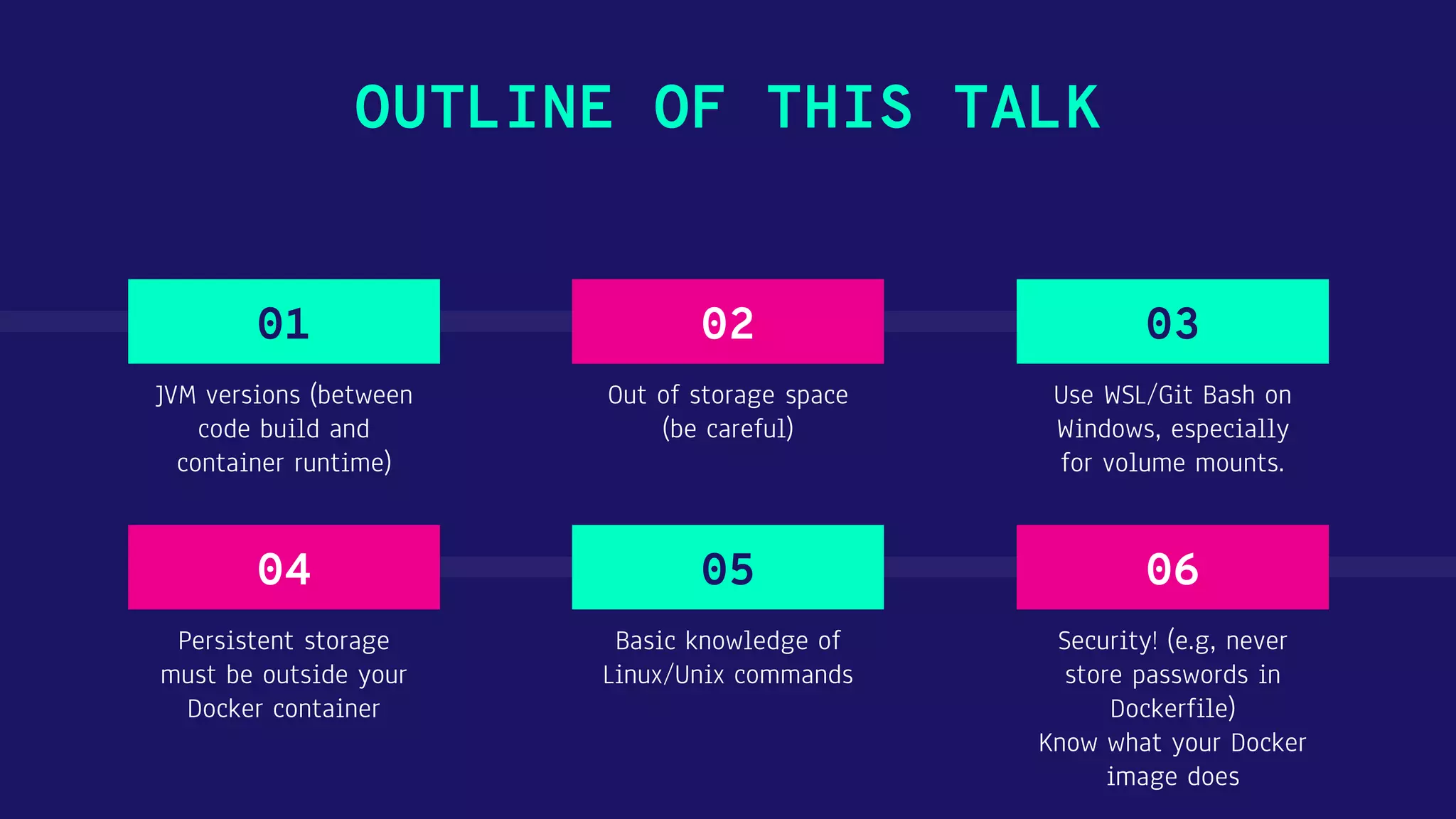 OUTLINE OF THIS TALK

01

JVM versions (between code build and container runtime)

02

Out of storage space (be careful)

03

Use WSL/Git Bash on Windows, especially for volume mounts.

04

Persistent storage must be outside your Docker container

05

Basic knowledge of Linux/Unix commands

06

Security! (e.g, never store passwords in Dockerfile)
Know what your Docker image does